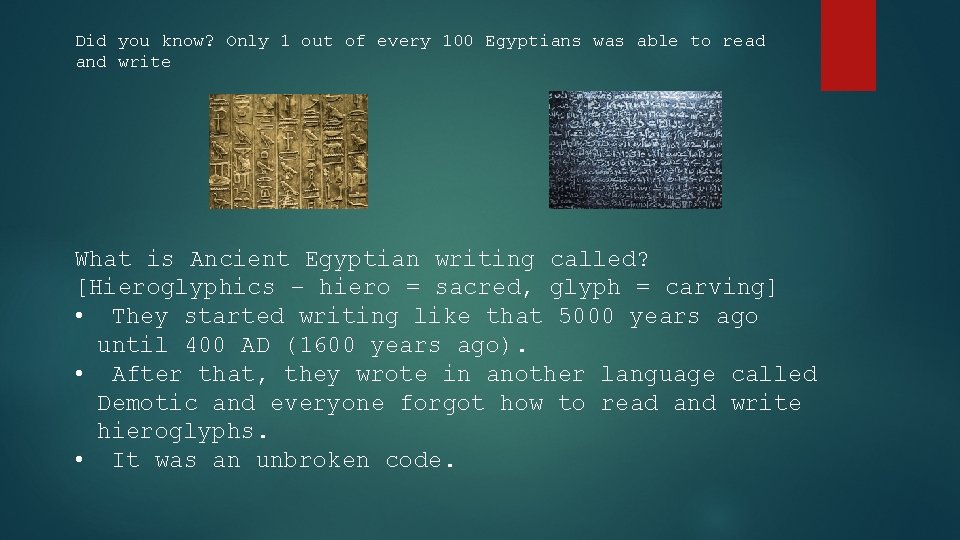 Did you know? Only 1 out of every 100 Egyptians was able to read and write

What is Ancient Egyptian writing called?
[Hieroglyphics – hiero = sacred, glyph = carving]
• They started writing like that 5000 years ago until 400 AD (1600 years ago).
• After that, they wrote in another language called Demotic and everyone forgot how to read and write hieroglyphs.
• It was an unbroken code.